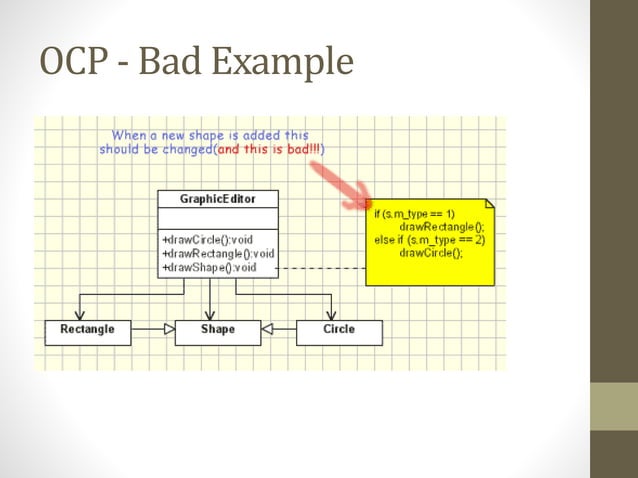 OCP - Bad Example

When a new shape is added this should be changed(and this is bad!!!)

GraphicEditor

+drawCircle():void
+drawRectangle():void
+drawShape():void

if (s.m_type == 1)
drawRectangle();
else if (s.m_type == 2)
drawCircle();

Rectangle

Shape

Circle